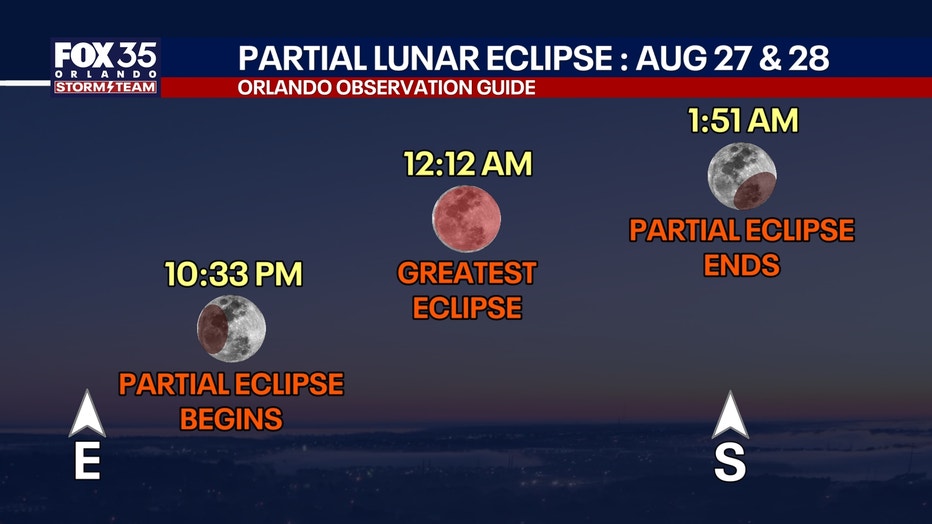 FOX 35
ORLANDO
STORM TEAM

PARTIAL LUNAR ECLIPSE : AUG 27 & 28
ORLANDO OBSERVATION GUIDE

10:33 PM
PARTIAL ECLIPSE BEGINS

12:12 AM
GREATEST ECLIPSE

1:51 AM
PARTIAL ECLIPSE ENDS

E

S